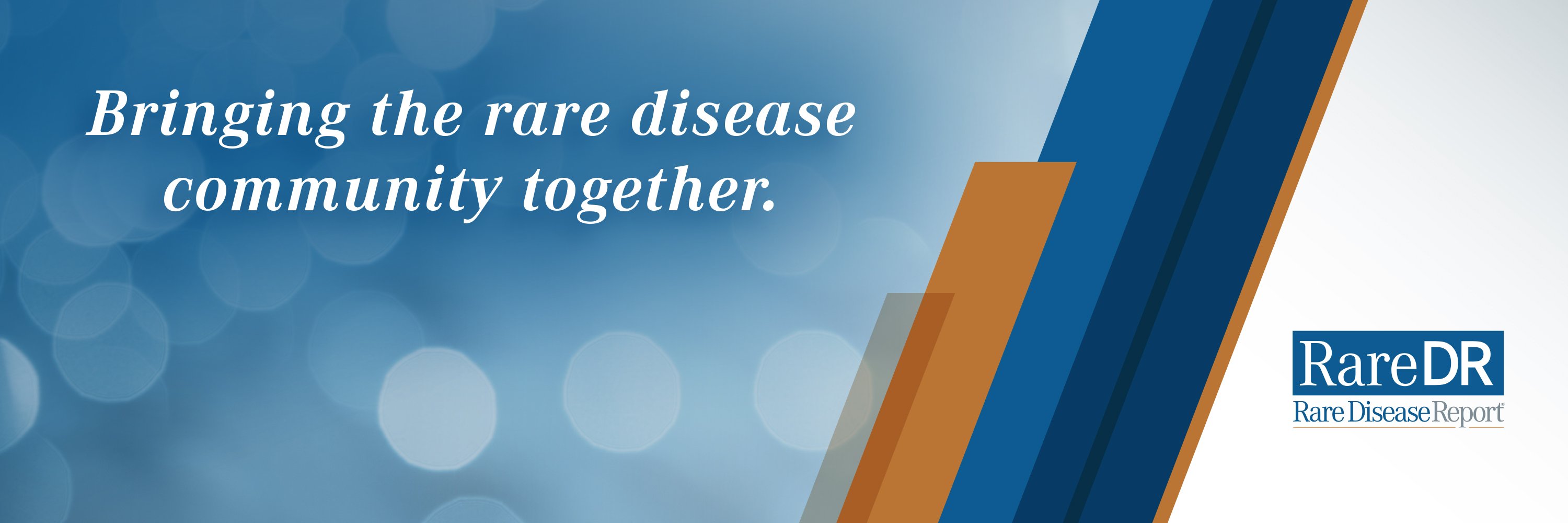 Bringing the rare disease community together.

RareDR
Rare Disease Report